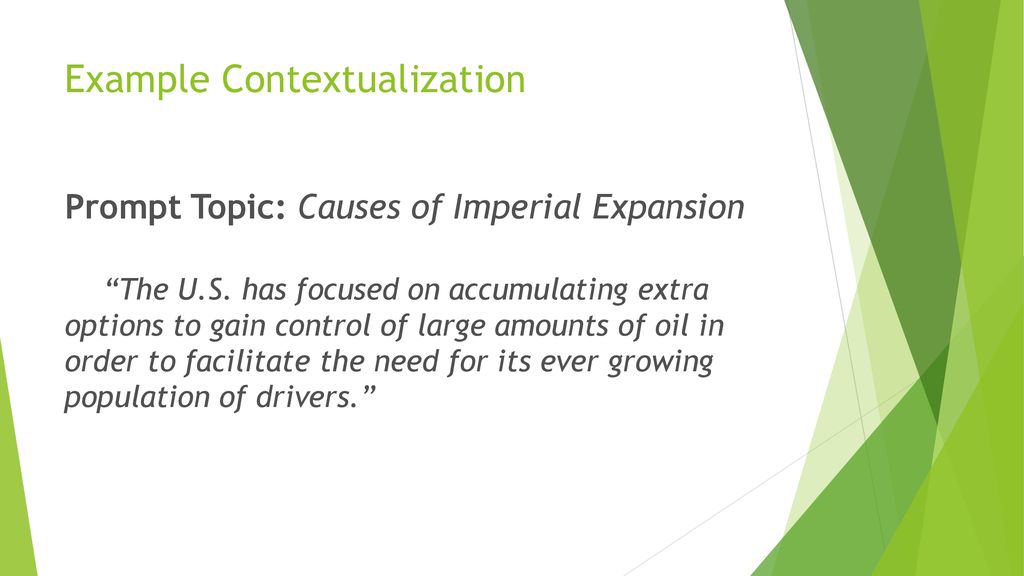 Example Contextualization

Prompt Topic: Causes of Imperial Expansion

“The U.S. has focused on accumulating extra options to gain control of large amounts of oil in order to facilitate the need for its ever growing population of drivers.”